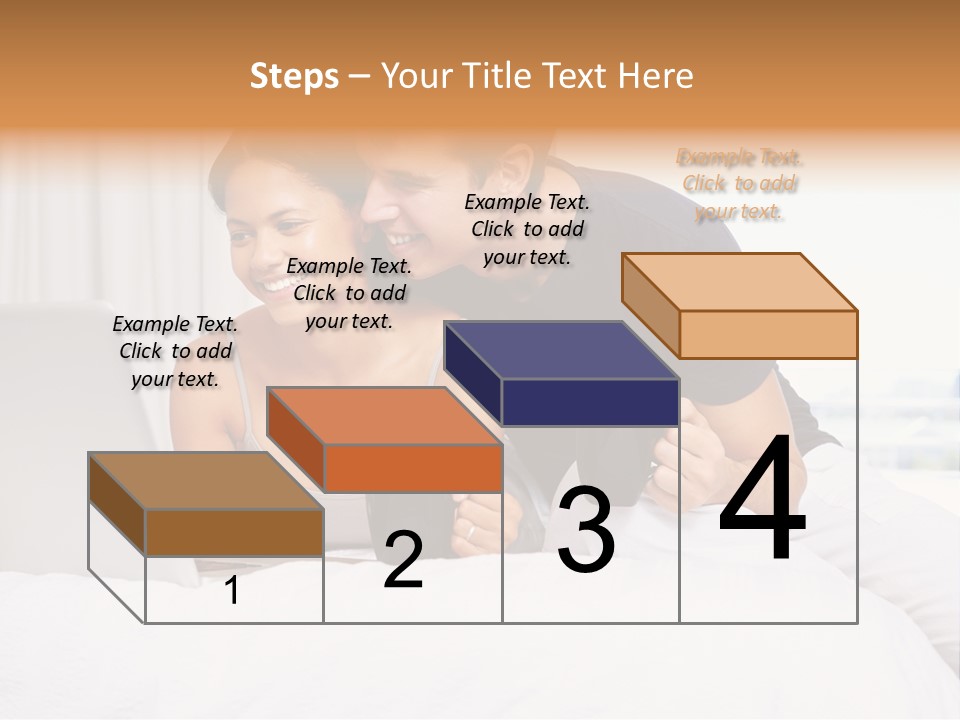 Steps – Your Title Text Here

Example Text. Click to add your text.

Example Text. Click to add your text.

Example Text. Click to add your text.

Example Text. Click to add your text.

1

2

3

4